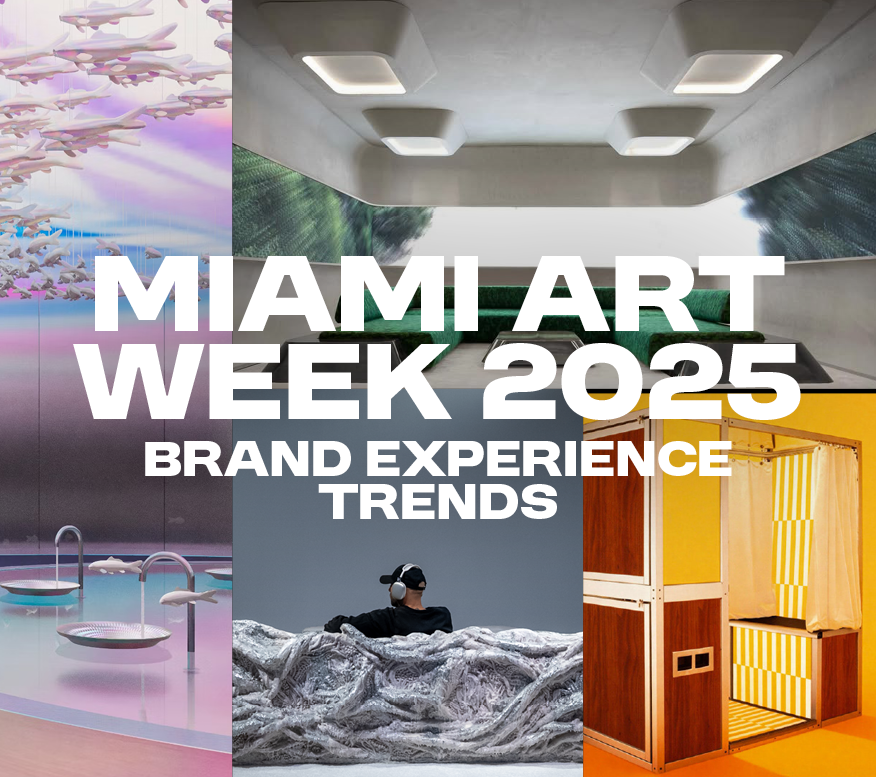 MIAMI ART WEEK 2025

BRAND EXPERIENCE TRENDS